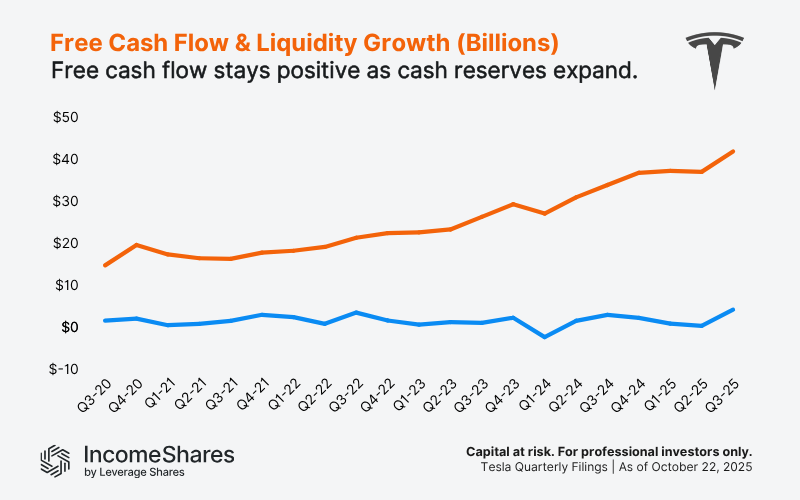 Free Cash Flow & Liquidity Growth (Billions)
Free cash flow stays positive as cash reserves expand.

$50
$40
$30
$20
$10
$0
$-10

Q3-20
Q4-20
Q1-21
Q2-21
Q3-21
Q4-21
Q1-22
Q2-22
Q3-22
Q4-22
Q1-23
Q2-23
Q3-23
Q4-23
Q1-24
Q2-24
Q3-24
Q4-24
Q1-25
Q2-25
Q3-25

IncomeShares
by Leverage Shares

Capital at risk. For professional investors only.
Tesla Quarterly Filings | As of October 22, 2025